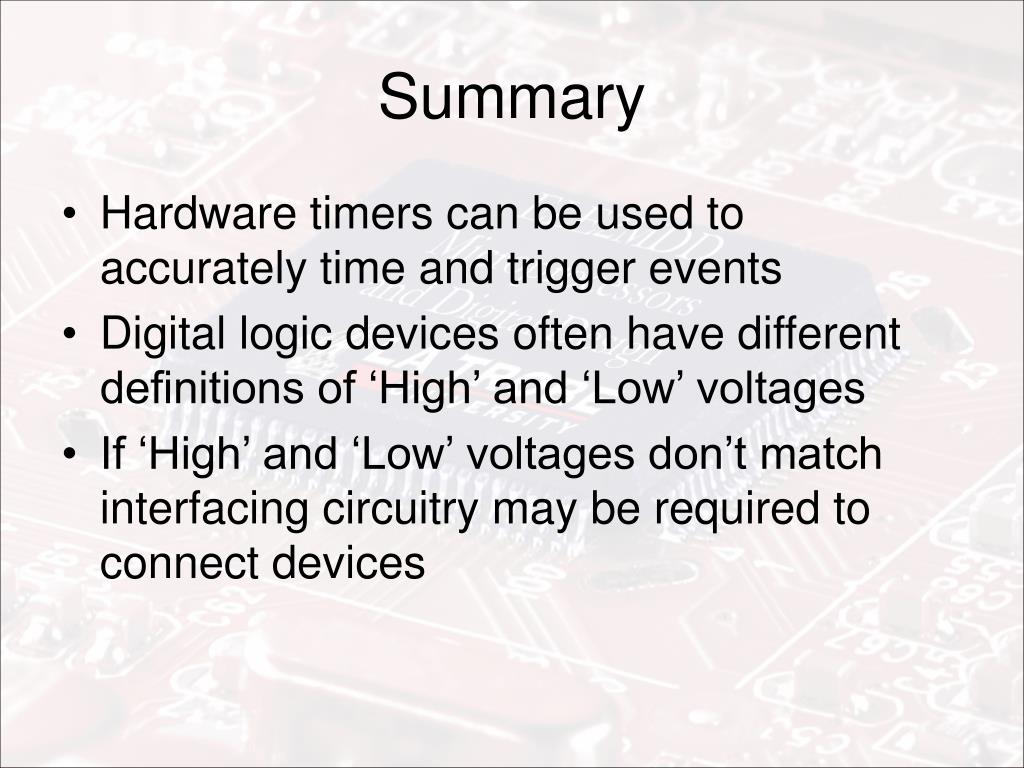 Summary

• Hardware timers can be used to accurately time and trigger events
• Digital logic devices often have different definitions of ‘High’ and ‘Low’ voltages
• If ‘High’ and ‘Low’ voltages don’t match interfacing circuitry may be required to connect devices